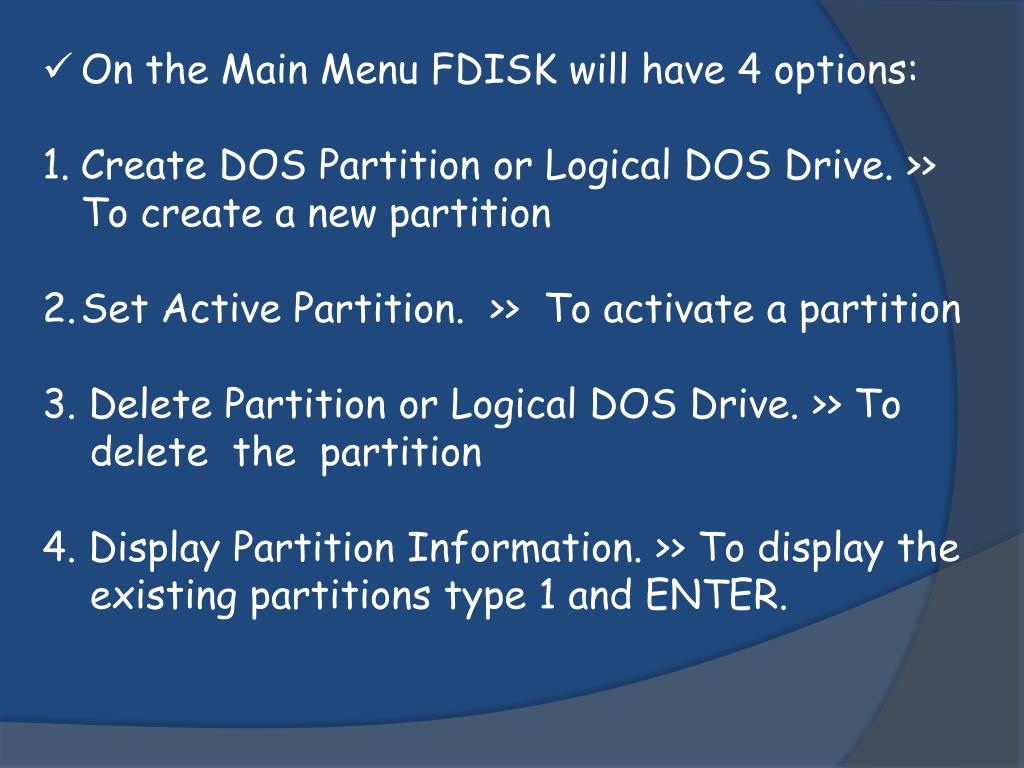 ✓ On the Main Menu FDISK will have 4 options:

1. Create DOS Partition or Logical DOS Drive. >> To create a new partition

2. Set Active Partition. >> To activate a partition

3. Delete Partition or Logical DOS Drive. >> To delete the partition

4. Display Partition Information. >> To display the existing partitions type 1 and ENTER.